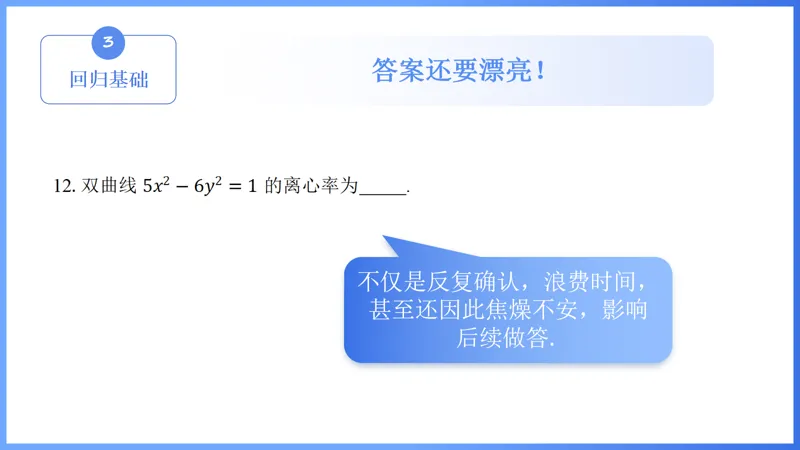 3
回归基础

答案还要漂亮！

12. 双曲线 $5x^2-6y^2=1$ 的离心率为_____.

不仅是反复确认，浪费时间，甚至还因此焦燥不安，影响后续做答.